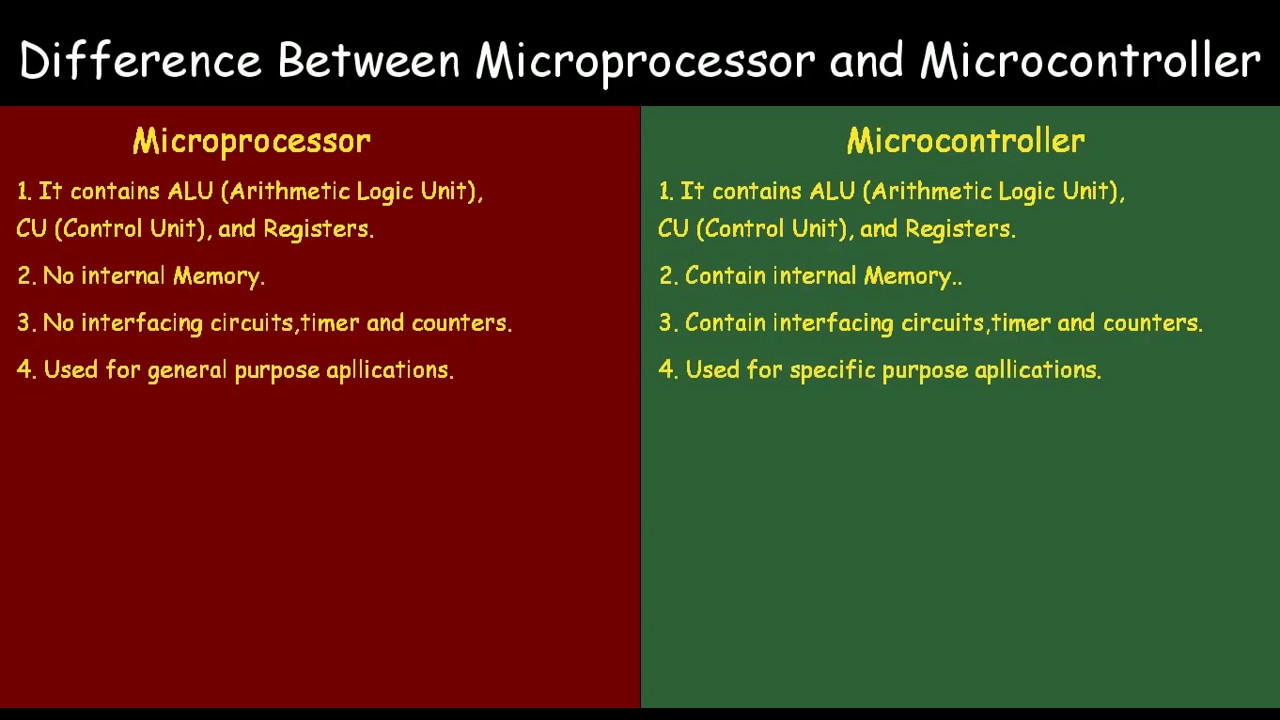 Difference Between Microprocessor and Microcontroller

Microprocessor

1. It contains ALU (Arithmetic Logic Unit), CU (Control Unit), and Registers.

2. No internal Memory.

3. No interfacing circuits,timer and counters.

4. Used for general purpose apllications.

Microcontroller

1. It contains ALU (Arithmetic Logic Unit), CU (Control Unit), and Registers.

2. Contain internal Memory..

3. Contain interfacing circuits,timer and counters.

4. Used for specific purpose apllications.